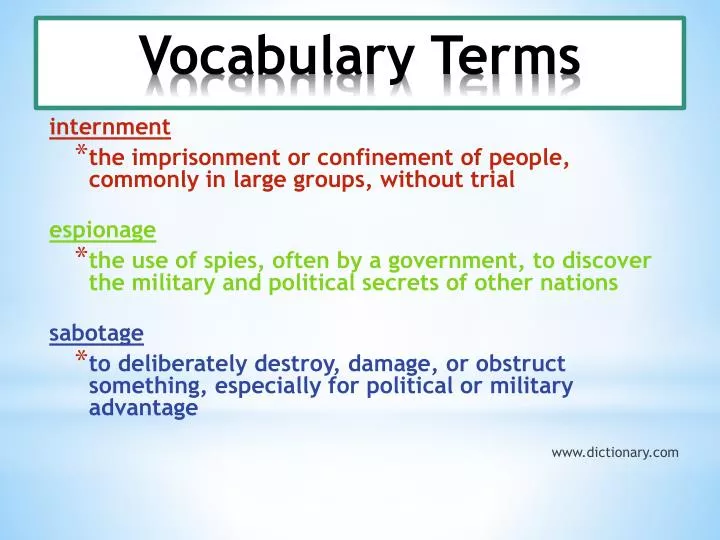 Vocabulary Terms

internment
*the imprisonment or confinement of people, commonly in large groups, without trial

espionage
*the use of spies, often by a government, to discover the military and political secrets of other nations

sabotage
*to deliberately destroy, damage, or obstruct something, especially for political or military advantage

www.dictionary.com